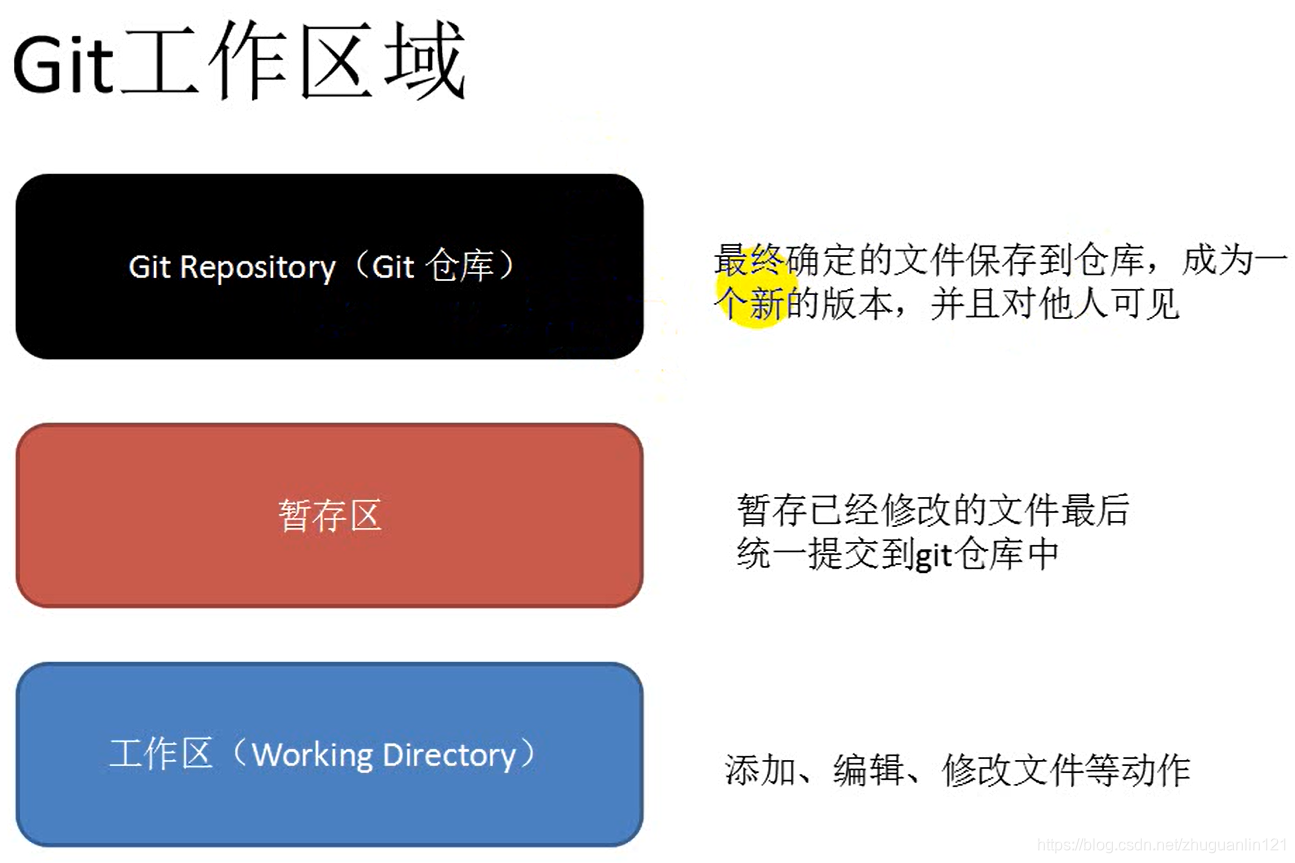 Git工作区域

Git Repository（Git 仓库）

最终确定的文件保存到仓库，成为一个新的版本，并且对他人可见

暂存区

暂存已经修改的文件最后统一提交到git仓库中

工作区（Working Directory）

添加、编辑、修改文件等动作

https://blog.csdn.net/zhuguanlin121